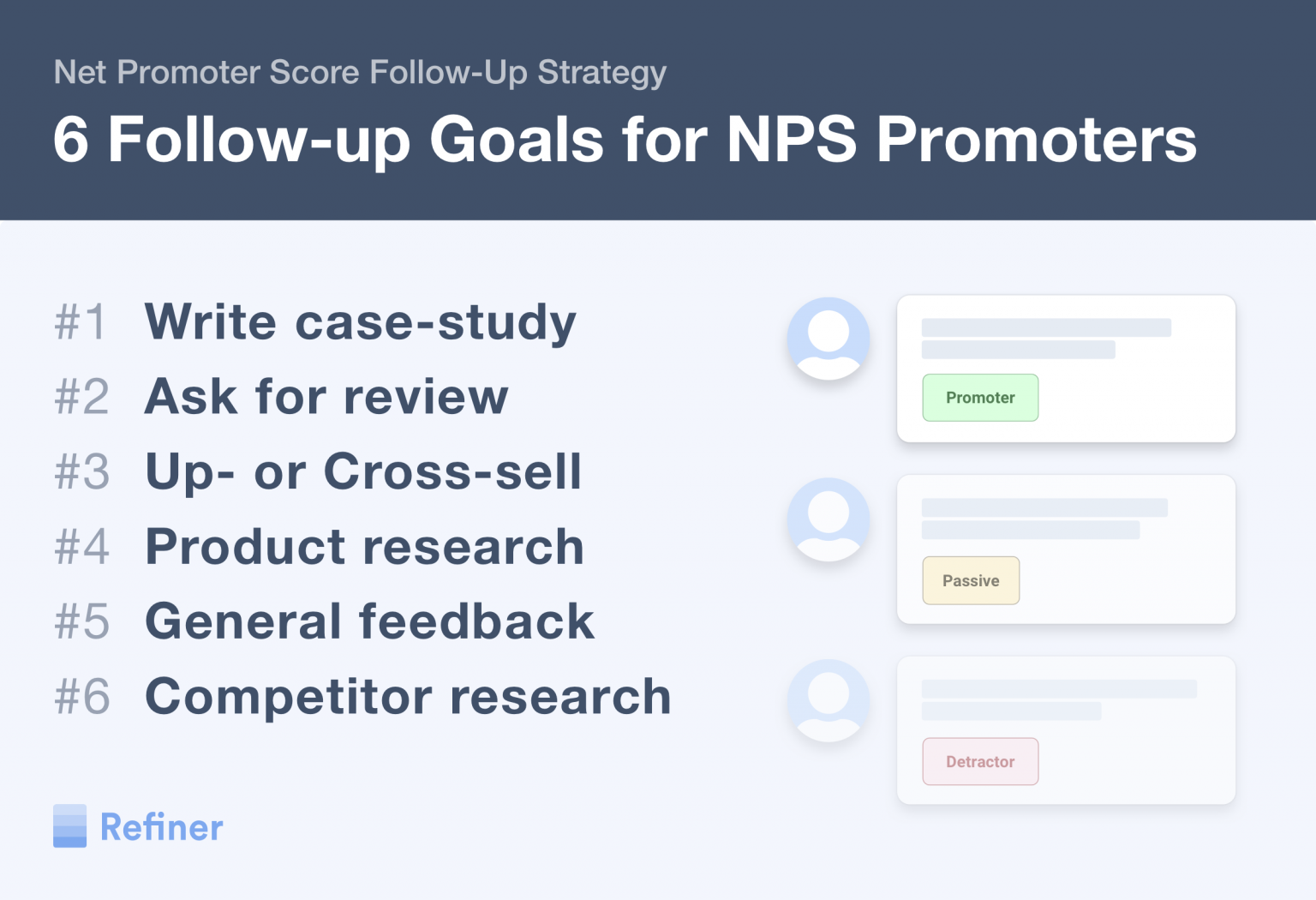 Net Promoter Score Follow-Up Strategy

6 Follow-up Goals for NPS Promoters

#1 Write case-study
#2 Ask for review
#3 Up- or Cross-sell
#4 Product research
#5 General feedback
#6 Competitor research

Promoter

Passive

Detractor

Refiner